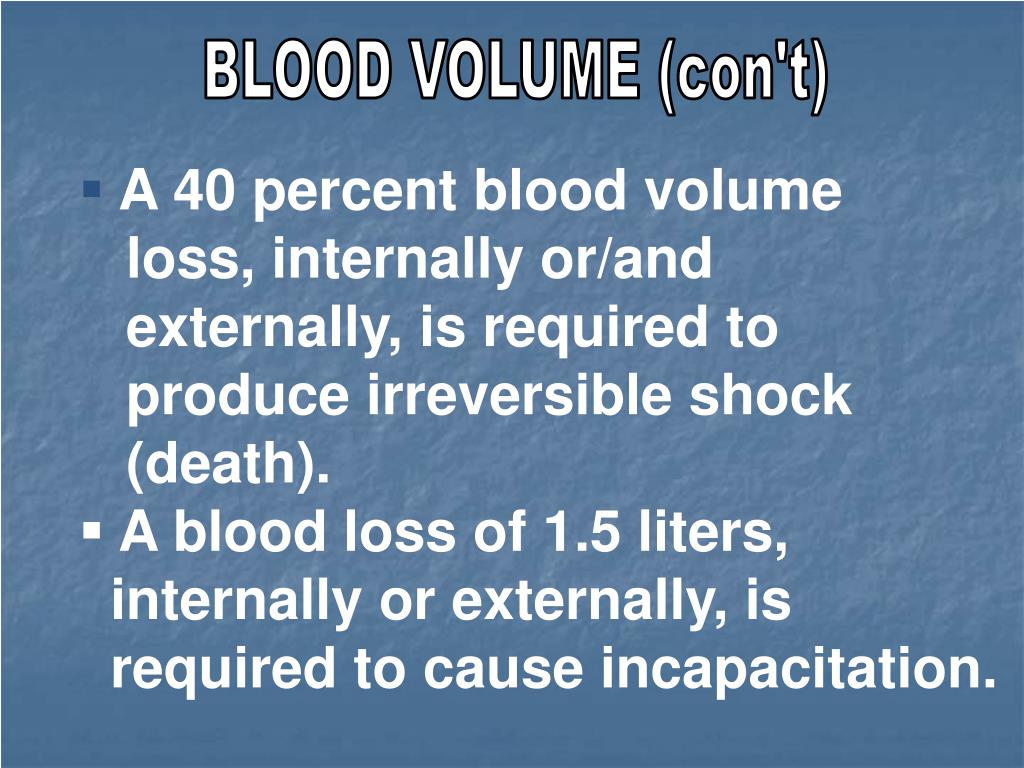 BLOOD VOLUME (con't)

▪ A 40 percent blood volume loss, internally or/and externally, is required to produce irreversible shock (death).

▪ A blood loss of 1.5 liters, internally or externally, is required to cause incapacitation.